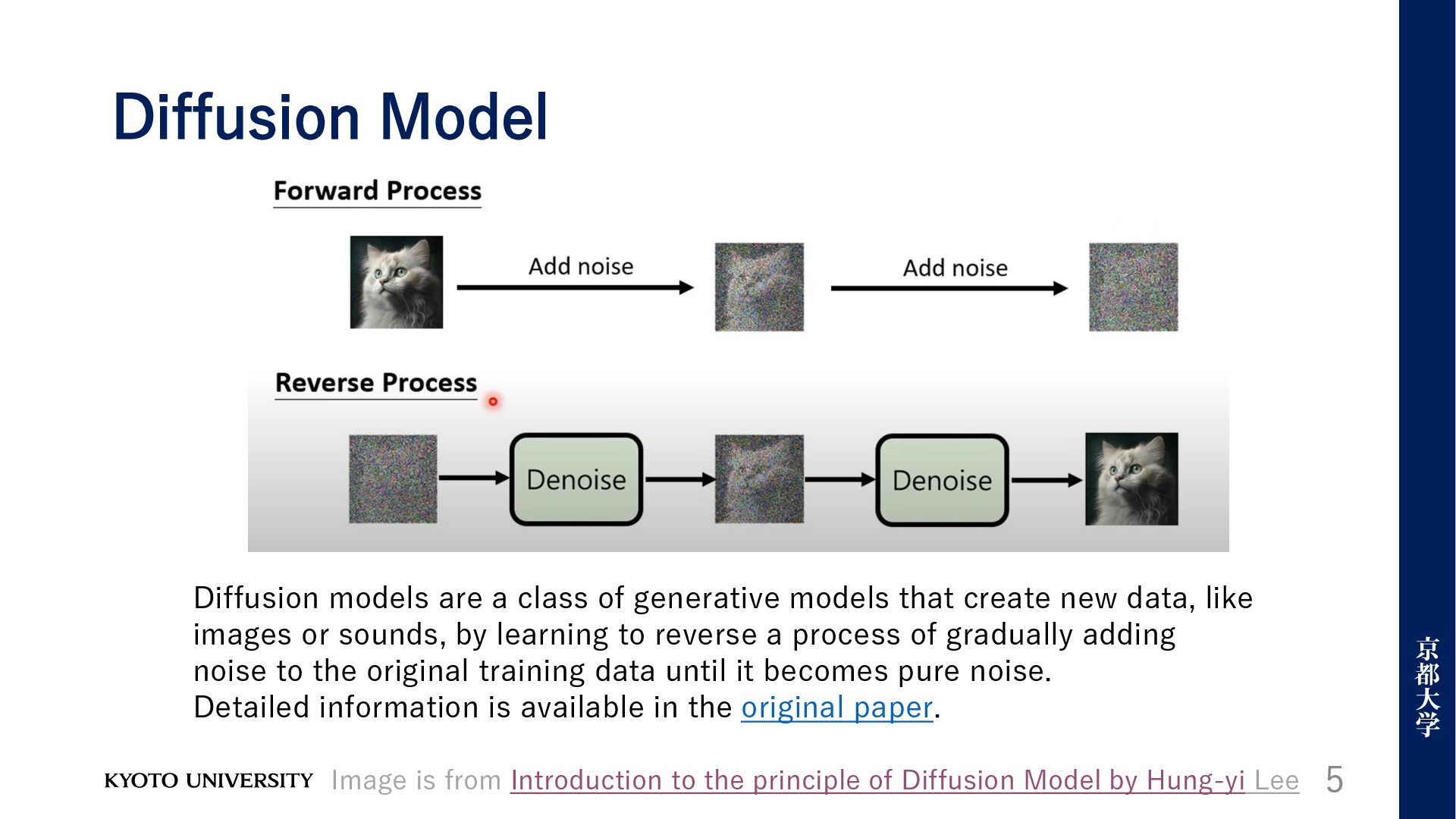 Diffusion Model

Forward Process

Add noise

Add noise

Reverse Process

Denoise

Denoise

Diffusion models are a class of generative models that create new data, like images or sounds, by learning to reverse a process of gradually adding noise to the original training data until it becomes pure noise.
Detailed information is available in the original paper.

京都大学

KYOTO UNIVERSITY Image is from Introduction to the principle of Diffusion Model by Hung-yi Lee 5